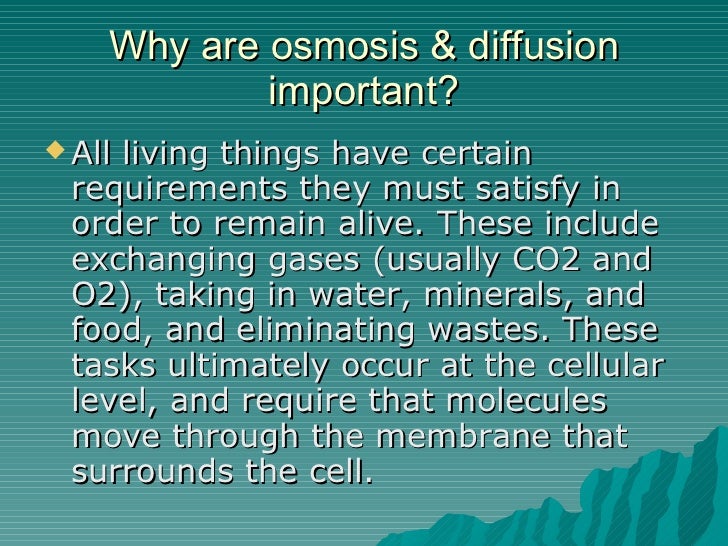 Why are osmosis & diffusion important?

All living things have certain requirements they must satisfy in order to remain alive. These include exchanging gases (usually CO2 and O2), taking in water, minerals, and food, and eliminating wastes. These tasks ultimately occur at the cellular level, and require that molecules move through the membrane that surrounds the cell.